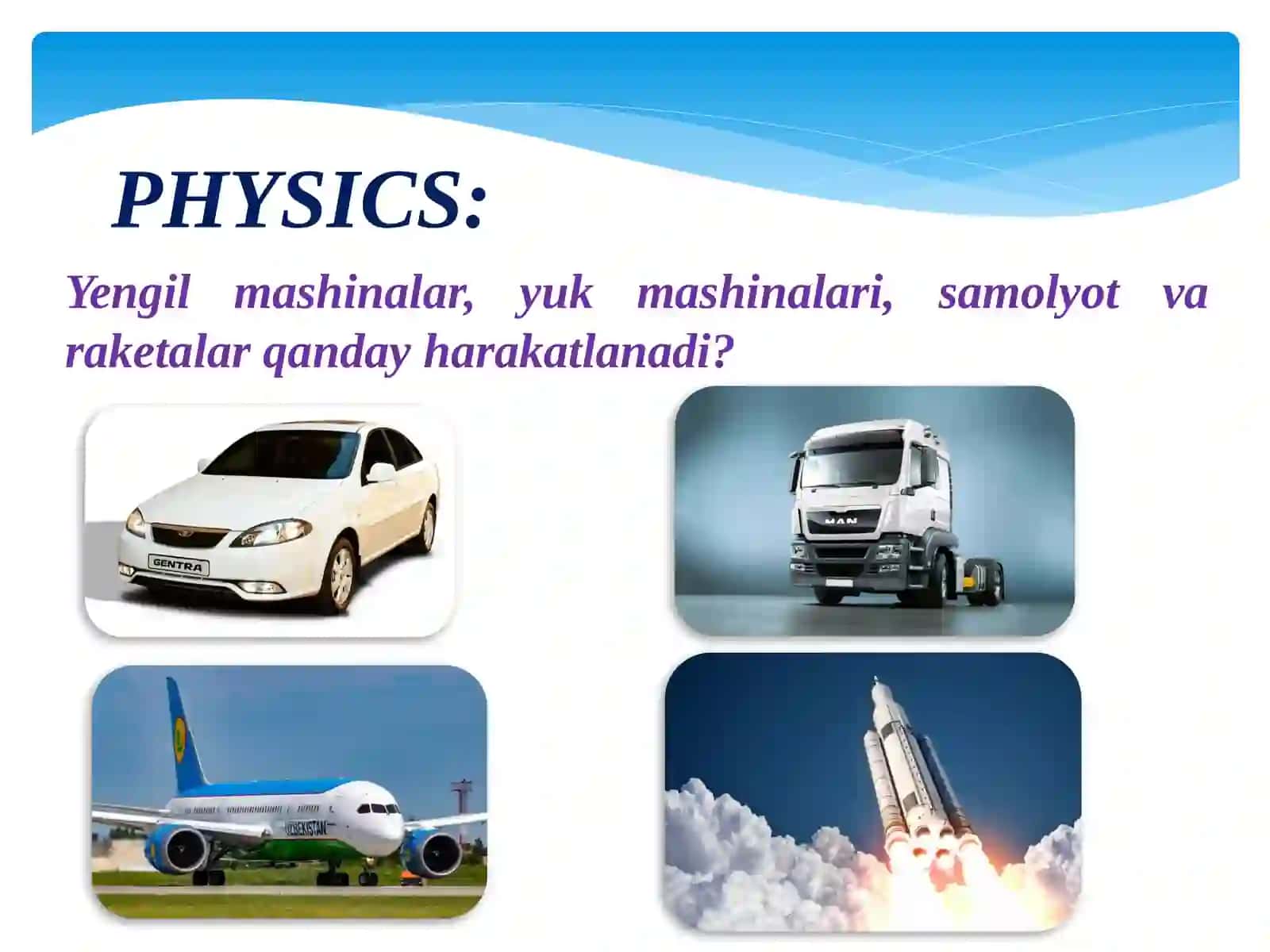 PHYSICS:

Yengil mashinalar, yuk mashinalari, samolyot va raketalar qanday harakatlanadi?

GENTRA

MAN

UZBEKISTAN